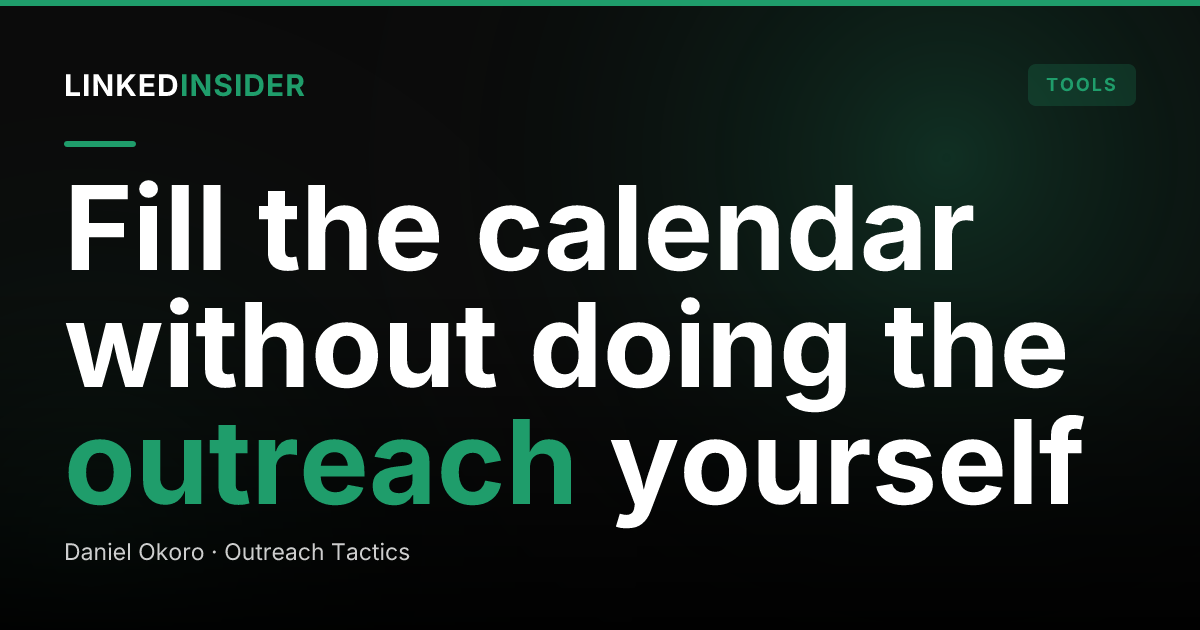 LINKEDINSIDER

TOOLS

Fill the calendar without doing the outreach yourself

Daniel Okoro · Outreach Tactics